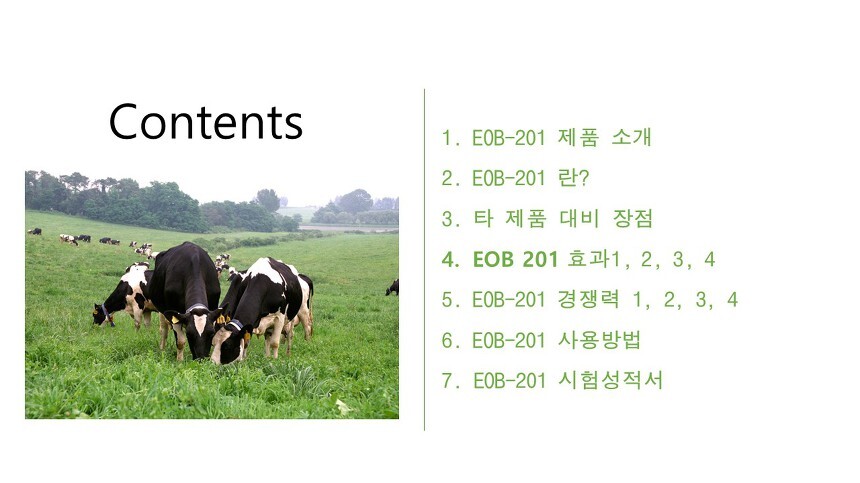 Contents

1. EOB-201 제품 소개

2. EOB-201 란?

3. 타 제품 대비 장점

4. EOB 201 효과1, 2, 3, 4

5. EOB-201 경쟁력 1, 2, 3, 4

6. EOB-201 사용방법

7. EOB-201 시험성적서